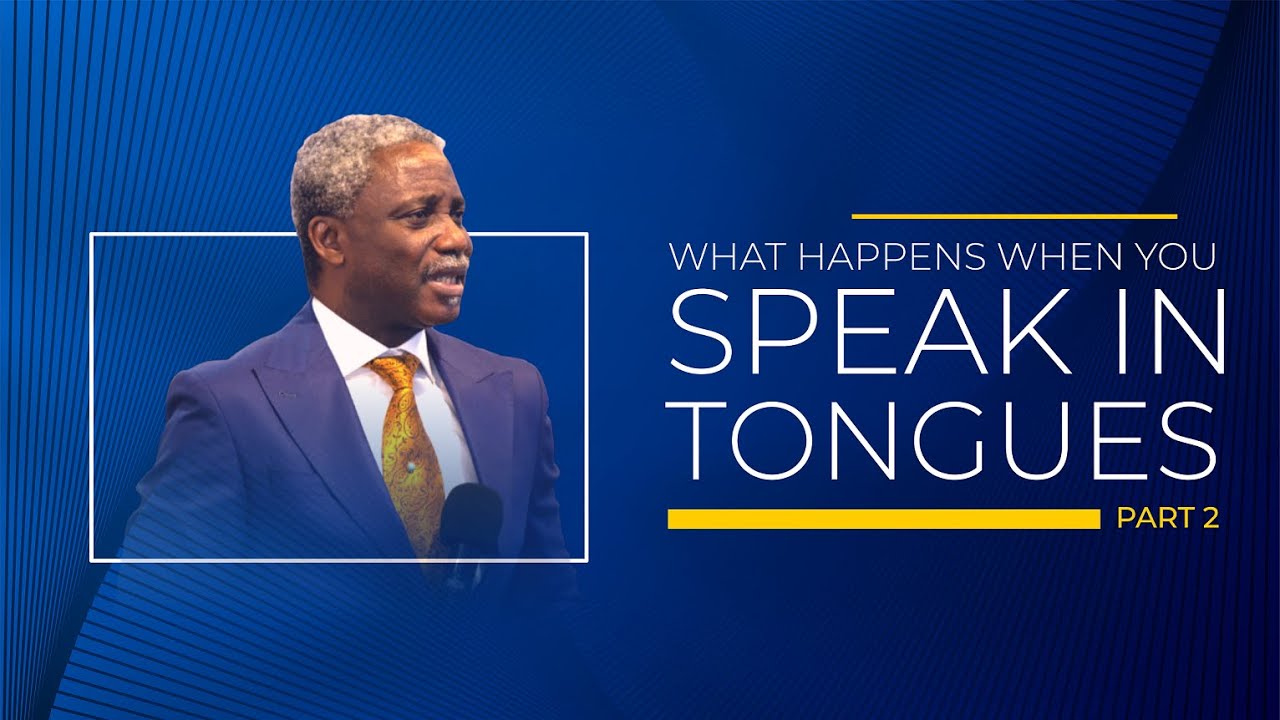 WHAT HAPPENS WHEN YOU
SPEAK IN TONGUES
PART 2